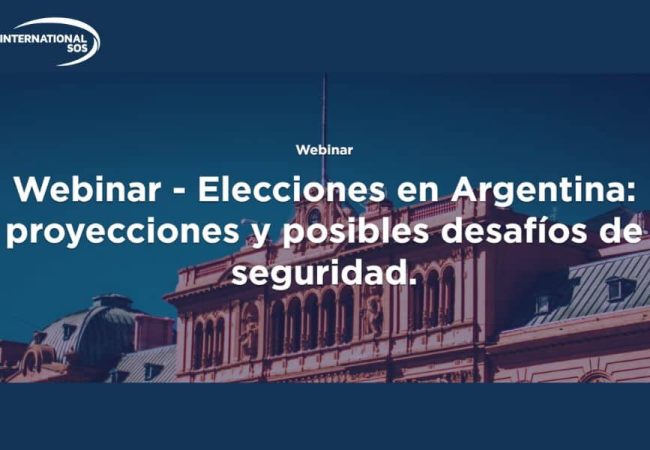 INTERNATIONAL SOS

Webinar

Webinar - Elecciones en Argentina: proyecciones y posibles desafíos de seguridad.